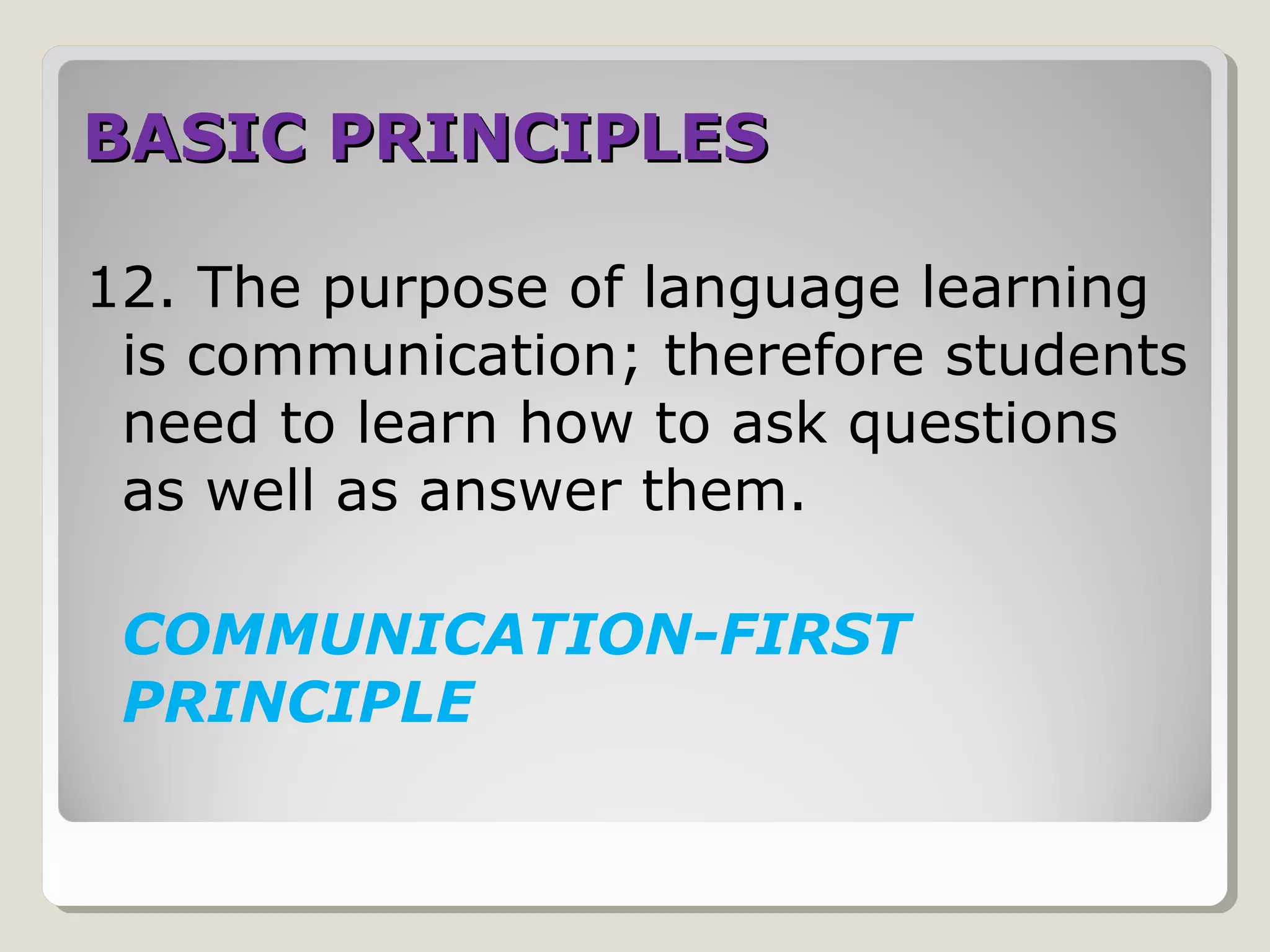 BASIC PRINCIPLES

12. The purpose of language learning is communication; therefore students need to learn how to ask questions as well as answer them.

COMMUNICATION-FIRST PRINCIPLE